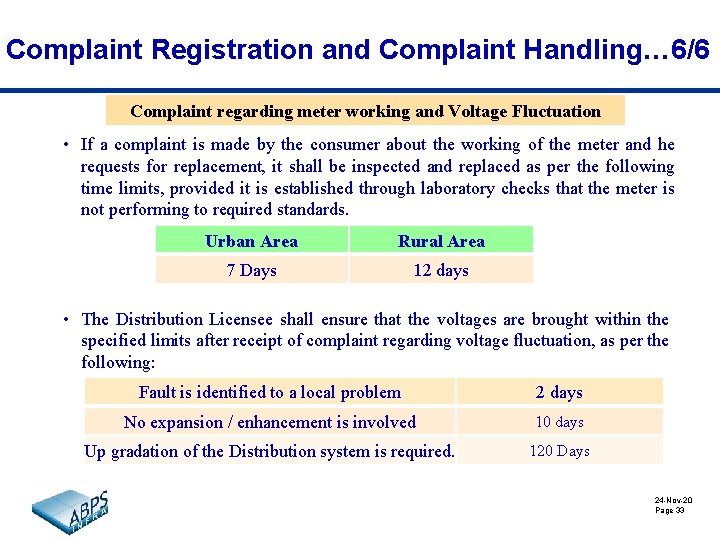 Complaint Registration and Complaint Handling…6/6

Complaint regarding meter working and Voltage Fluctuation

• If a complaint is made by the consumer about the working of the meter and he requests for replacement, it shall be inspected and replaced as per the following time limits, provided it is established through laboratory checks that the meter is not performing to required standards.

| Urban Area | Rural Area |
|---|---|
| 7 Days | 12 days |

• The Distribution Licensee shall ensure that the voltages are brought within the specified limits after receipt of complaint regarding voltage fluctuation, as per the following:

| Fault is identified to a local problem | 2 days |
|---|---|
| No expansion / enhancement is involved | 10 days |
| Up gradation of the Distribution system is required. | 120 Days |

ABPS INFRA

24-Nov-20
Page 33